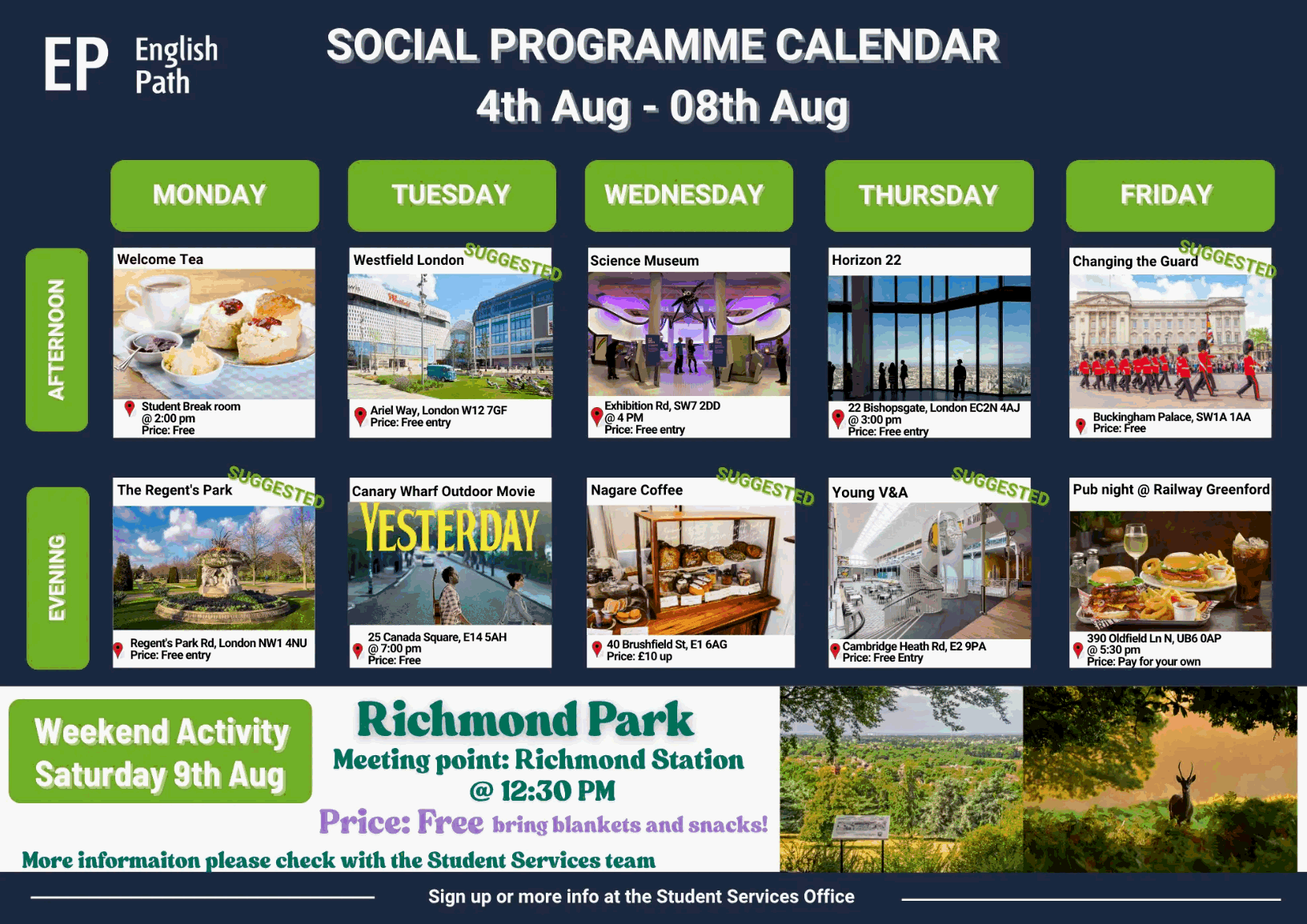 EP English Path

SOCIAL PROGRAMME CALENDAR
4th Aug - 08th Aug

MONDAY

TUESDAY

WEDNESDAY

THURSDAY

FRIDAY

AFTERNOON

Welcome Tea
Student Break room
@ 2:00 pm
Price: Free

Westfield London SUGGESTED
Ariel Way, London W12 7GF
Price: Free entry

Science Museum
Exhibition Rd, SW7 2DD
@ 4 PM
Price: Free entry

Horizon 22
22 Bishopsgate, London EC2N 4AJ
@ 3:00 pm
Price: Free entry

Changing the Guard SUGGESTED
Buckingham Palace, SW1A 1AA
Price: Free

EVENING

The Regent's Park SUGGESTED
Regent's Park Rd, London NW1 4NU
Price: Free entry

Canary Wharf Outdoor Movie
YESTERDAY
25 Canada Square, E14 5AH
@ 7:00 pm
Price: Free

Nagare Coffee SUGGESTED
40 Brushfield St, E1 6AG
Price: £10 up

Young V&A SUGGESTED
Cambridge Heath Rd, E2 9PA
Price: Free Entry

Pub night @ Railway Greenford
390 Oldfield Ln N, UB6 0AP
@ 5:30 pm
Price: Pay for your own

Weekend Activity
Saturday 9th Aug

Richmond Park
Meeting point: Richmond Station
@ 12:30 PM
Price: Free bring blankets and snacks!

More informaiton please check with the Student Services team

Sign up or more info at the Student Services Office